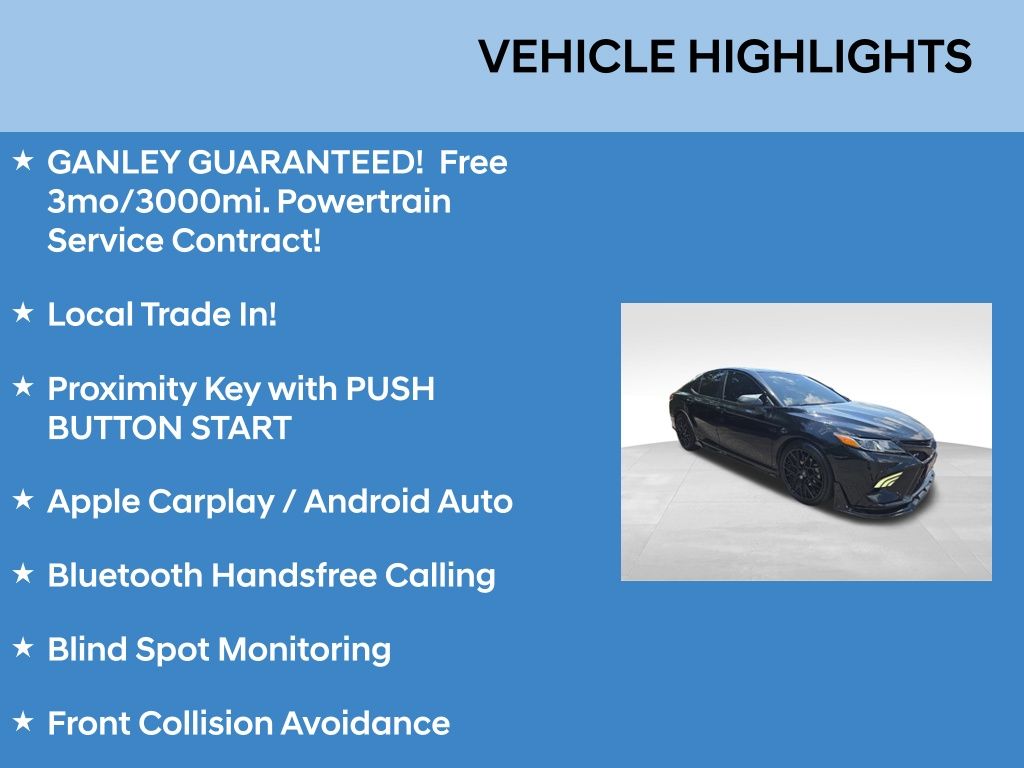 VEHICLE HIGHLIGHTS

★ GANLEY GUARANTEED! Free 3mo/3000mi. Powertrain Service Contract!

★ Local Trade In!

★ Proximity Key with PUSH BUTTON START

★ Apple Carplay / Android Auto

★ Bluetooth Handsfree Calling

★ Blind Spot Monitoring

★ Front Collision Avoidance